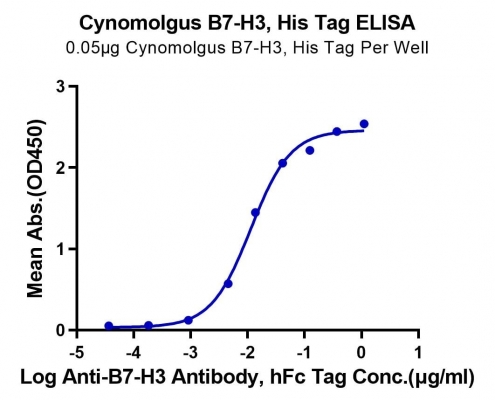 Cynomolgus B7-H3, His Tag ELISA
0.05μg Cynomolgus B7-H3, His Tag Per Well

Mean Abs.(OD450)

3
2
1
0

-5
-4
-3
-2
-1
0
1

Log Anti-B7-H3 Antibody, hFc Tag Conc.(μg/ml)